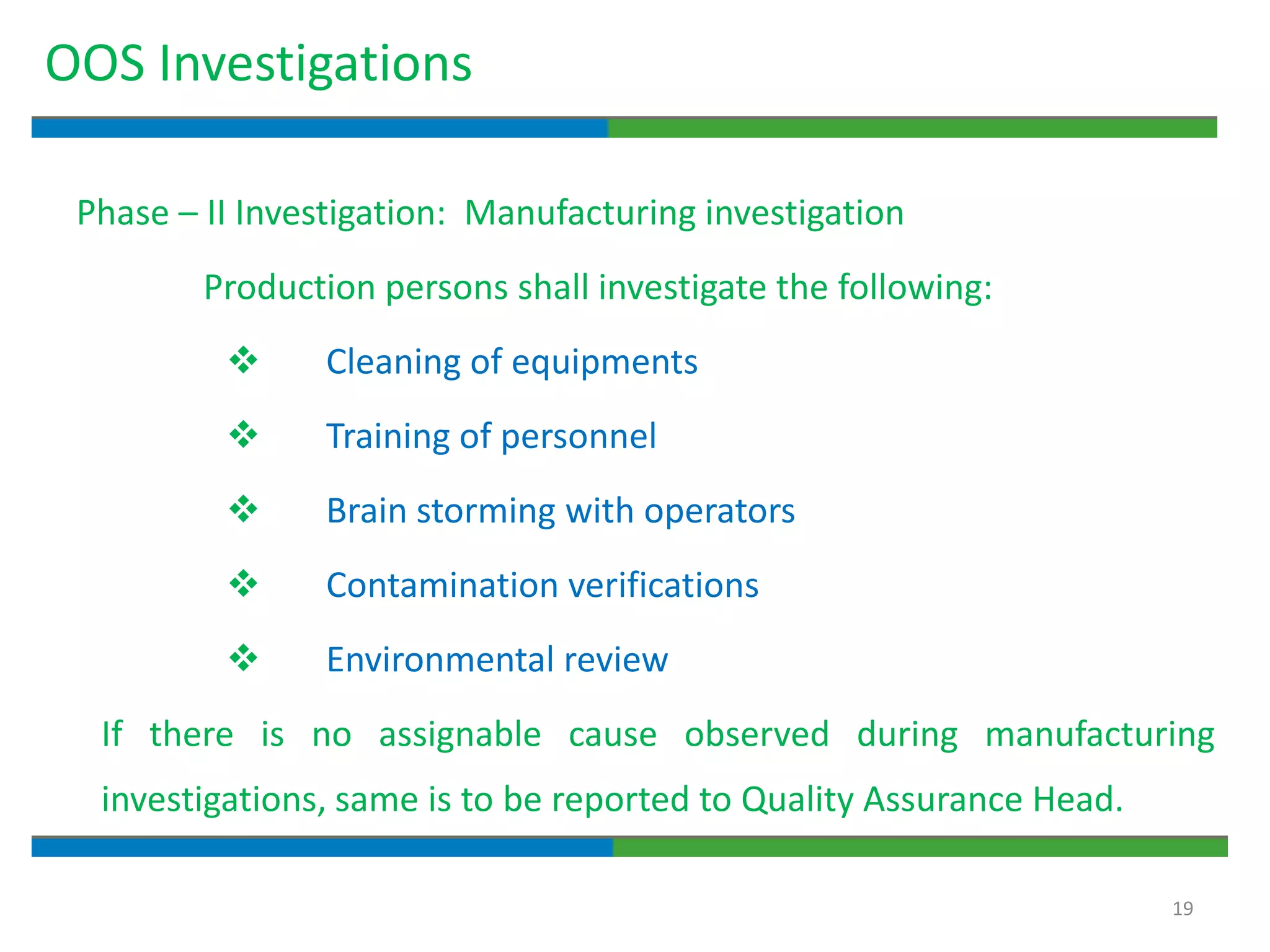 OOS Investigations

Phase – II Investigation: Manufacturing investigation

Production persons shall investigate the following:

❖ Cleaning of equipments

❖ Training of personnel

❖ Brain storming with operators

❖ Contamination verifications

❖ Environmental review

If there is no assignable cause observed during manufacturing investigations, same is to be reported to Quality Assurance Head.

19